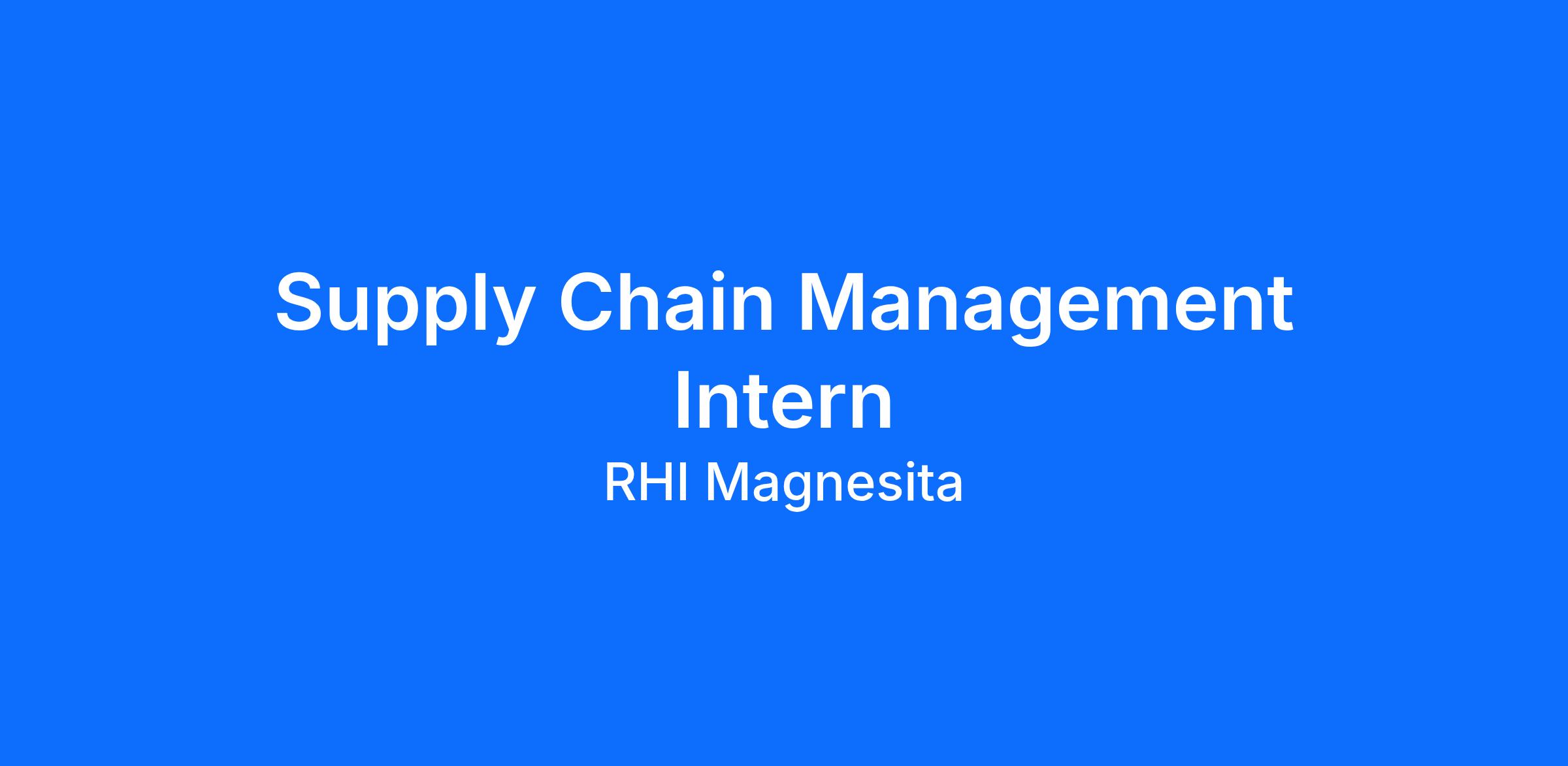 Supply Chain Management Intern

RHI Magnesita